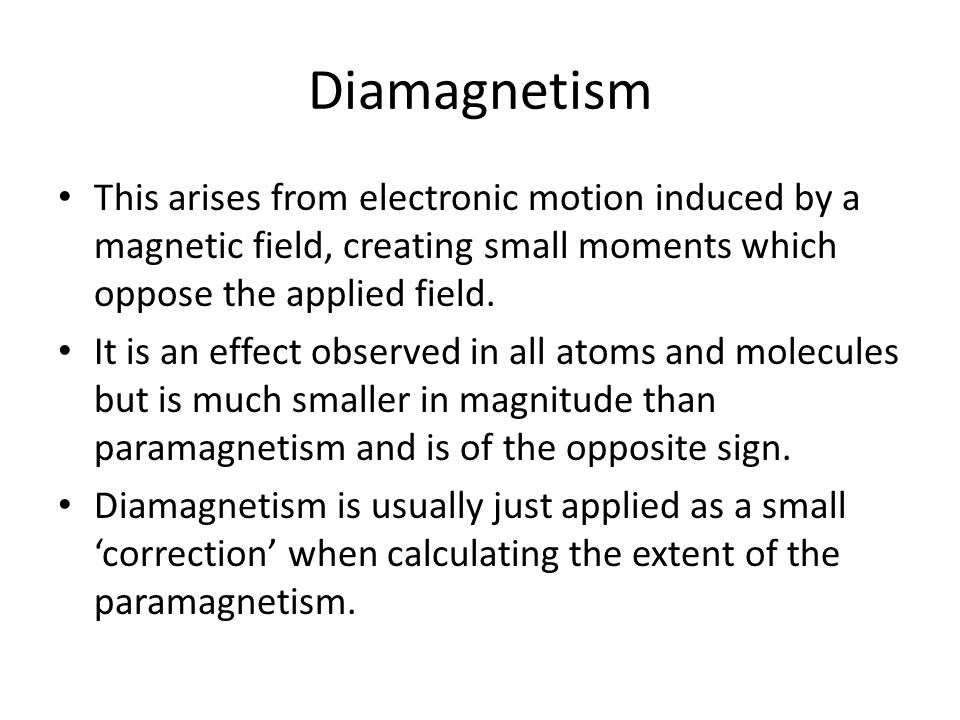 Diamagnetism

• This arises from electronic motion induced by a magnetic field, creating small moments which oppose the applied field.

• It is an effect observed in all atoms and molecules but is much smaller in magnitude than paramagnetism and is of the opposite sign.

• Diamagnetism is usually just applied as a small ‘correction’ when calculating the extent of the paramagnetism.